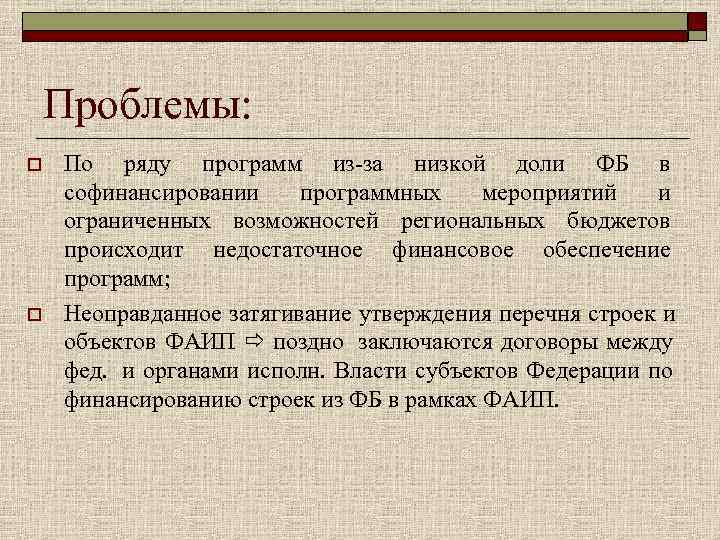 Проблемы:

По ряду программ из-за низкой доли ФБ в софинансировании программных мероприятий и ограниченных возможностей региональных бюджетов происходит недостаточное финансовое обеспечение программ;

Неоправданное затягивание утверждения перечня строек и объектов ФАИП ⇨ поздно заключаются договоры между фед. и органами исполн. Власти субъектов Федерации по финансированию строек из ФБ в рамках ФАИП.